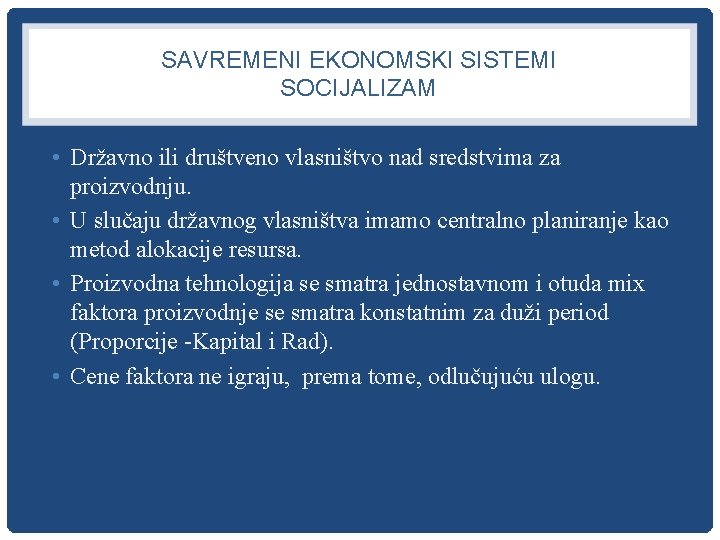 SAVREMENI EKONOMSKI SISTEMI
SOCIJALIZAM

• Državno ili društveno vlasništvo nad sredstvima za proizvodnju.
• U slučaju državnog vlasništva imamo centralno planiranje kao metod alokacije resursa.
• Proizvodna tehnologija se smatra jednostavnom i otuda mix faktora proizvodnje se smatra konstatnim za duži period (Proporcije -Kapital i Rad).
• Cene faktora ne igraju, prema tome, odlučujuću ulogu.